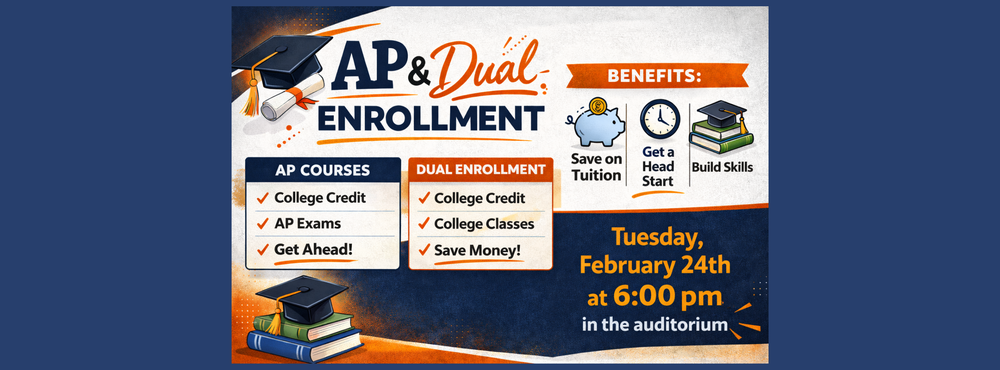 AP & Dual ENROLLMENT

AP COURSES
✓ College Credit
✓ AP Exams
✓ Get Ahead!

DUAL ENROLLMENT
✓ College Credit
✓ College Classes
✓ Save Money!

BENEFITS:
Save on Tuition
Get a Head Start
Build Skills

Tuesday, February 24th at 6:00 pm in the auditorium